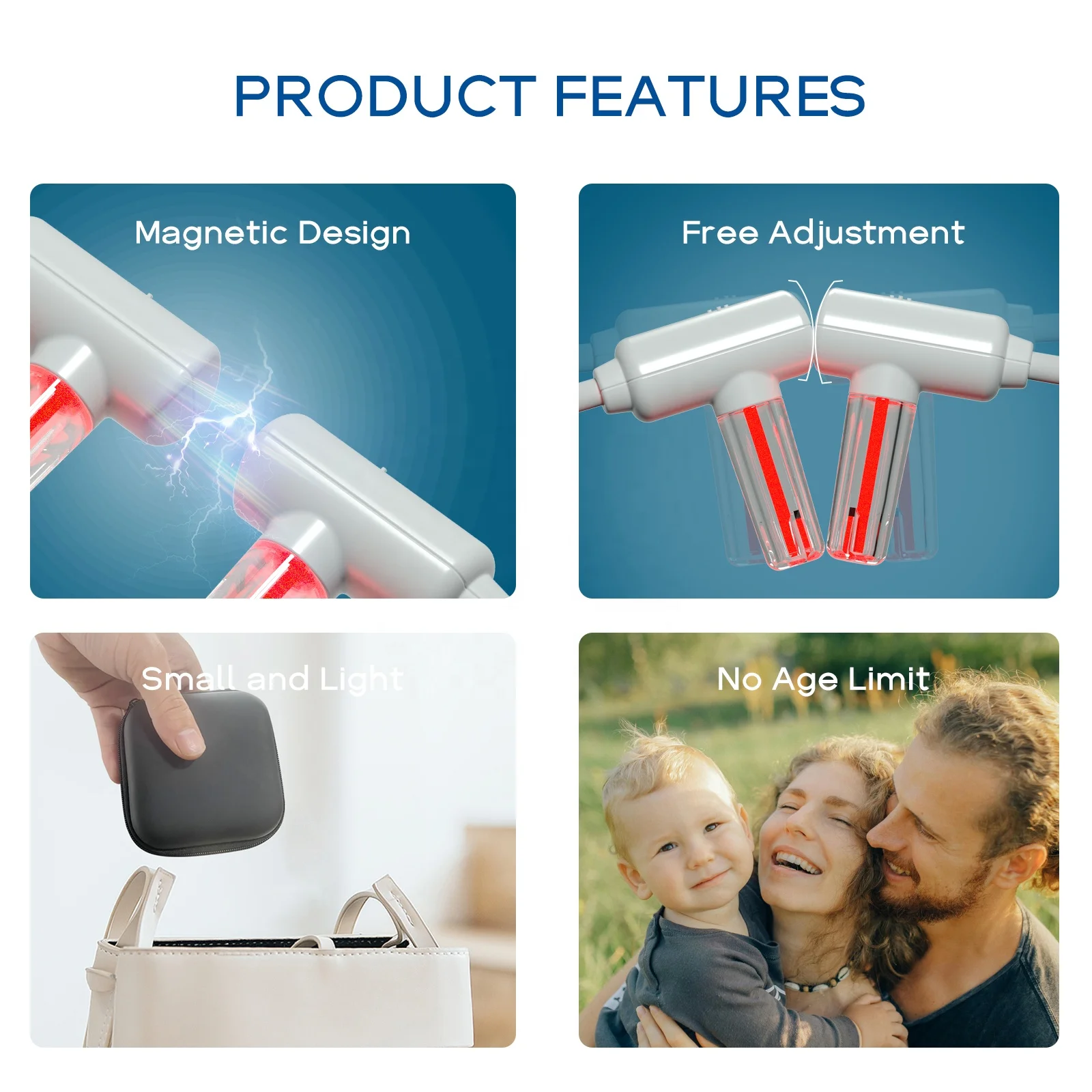 PRODUCT FEATURES

Magnetic Design

Free Adjustment

Small and Light

No Age Limit